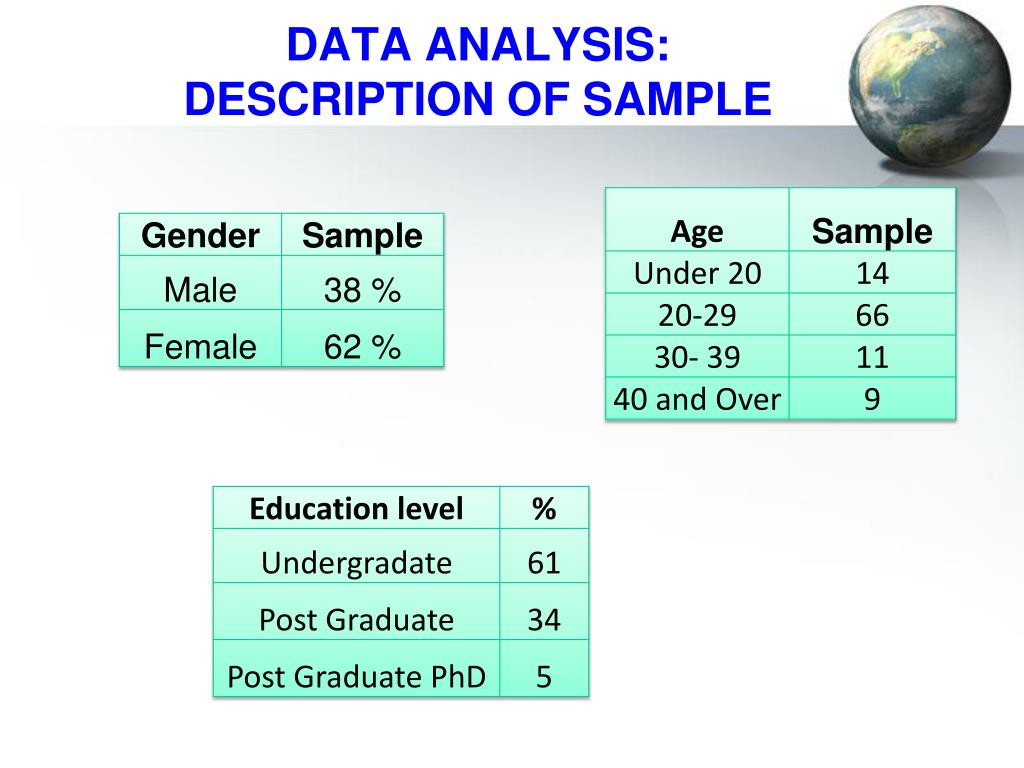 DATA ANALYSIS:
DESCRIPTION OF SAMPLE

| Gender | Sample |
|---|---|
| Male | 38 % |
| Female | 62 % |

| Age | Sample |
|---|---|
| Under 20 | 14 |
| 20-29 | 66 |
| 30- 39 | 11 |
| 40 and Over | 9 |

| Education level | % |
|---|---|
| Undergradate | 61 |
| Post Graduate | 34 |
| Post Graduate PhD | 5 |